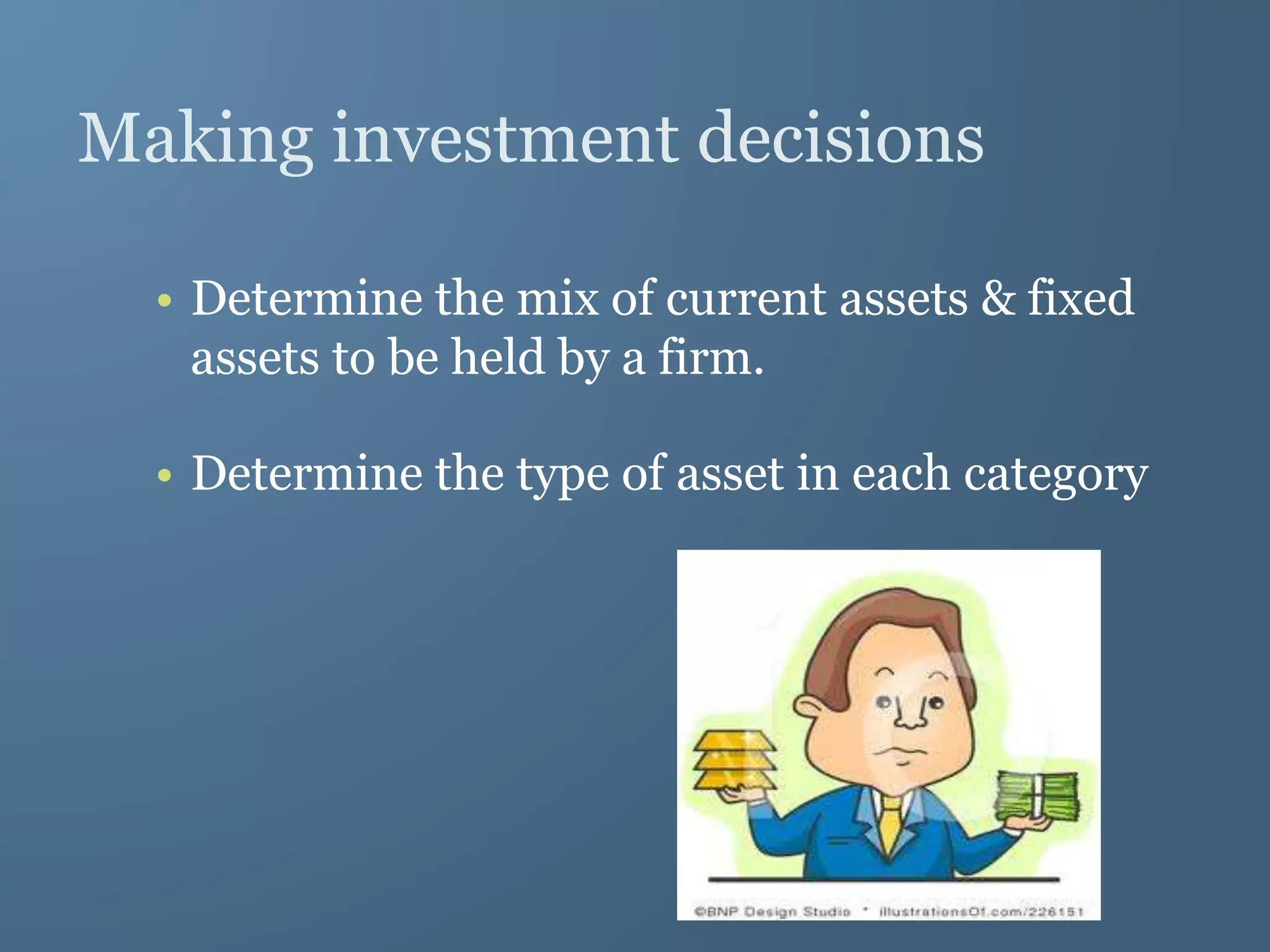 Making investment decisions

• Determine the mix of current assets & fixed assets to be held by a firm.

• Determine the type of asset in each category

©BNP Design Studio * illustrationsOf.com/226151